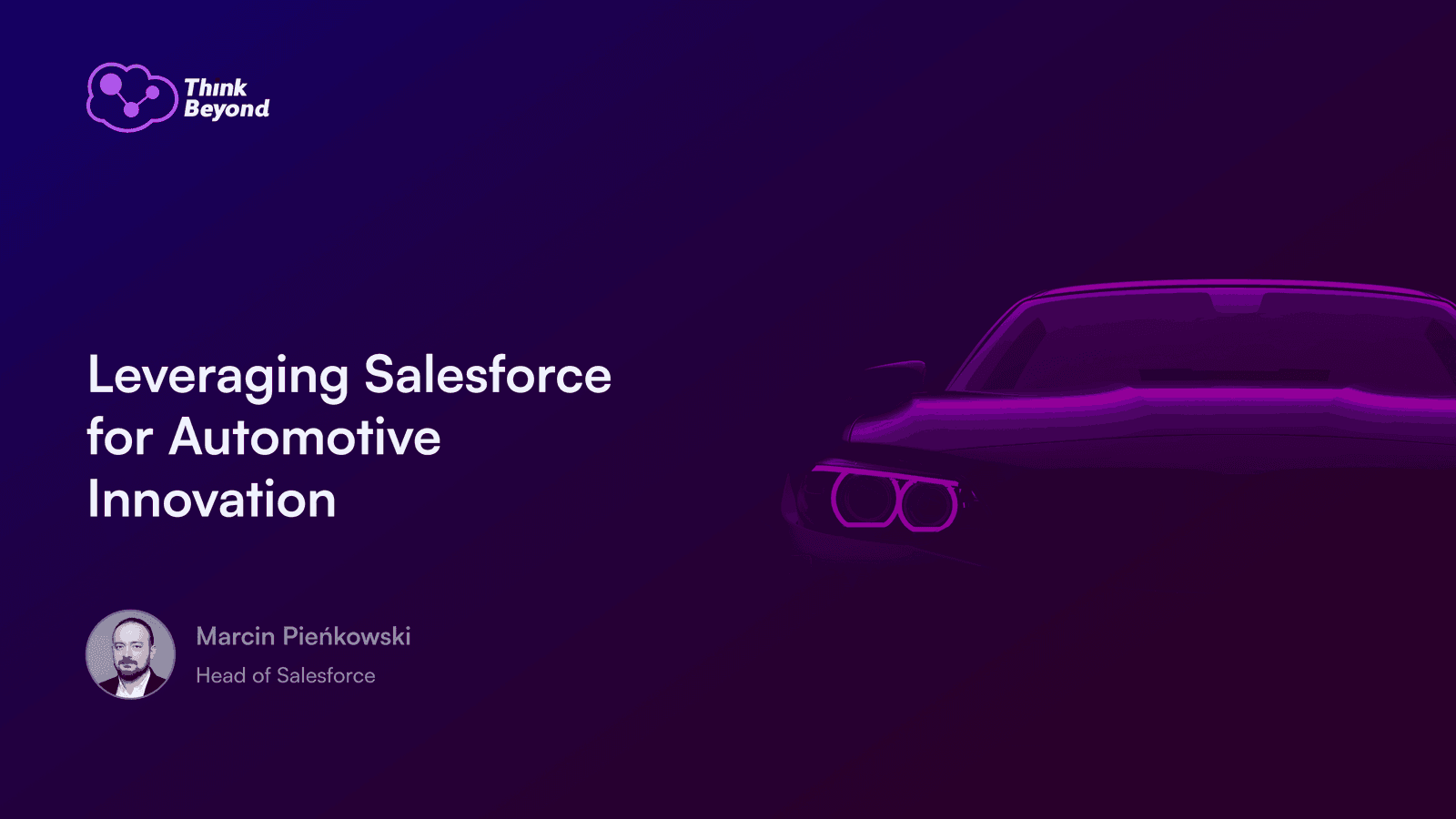 Think Beyond

Leveraging Salesforce for Automotive Innovation

Marcin Pieńkowski
Head of Salesforce